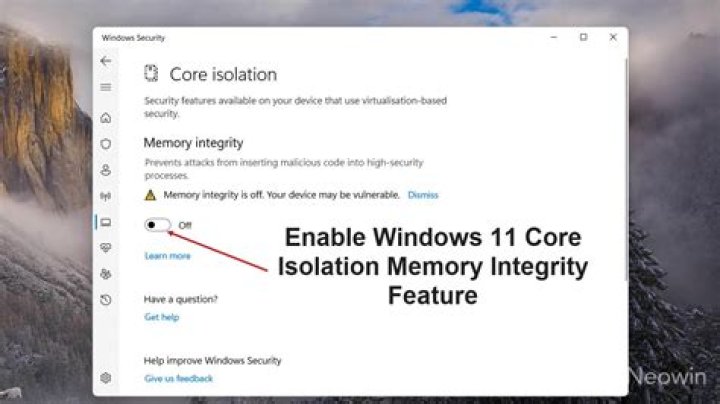 Windows Security

Core isolation

Security features available on your device that use virtualisation-based security.

Memory integrity

Prevents attacks from inserting malicious code into high-security processes.

Memory integrity is off. Your device may be vulnerable. Dismiss

Off

Learn more

Enable Windows 11 Core Isolation Memory Integrity Feature

Have a question?

Get help

Help improve Windows Security

Give us feedback

Neowin